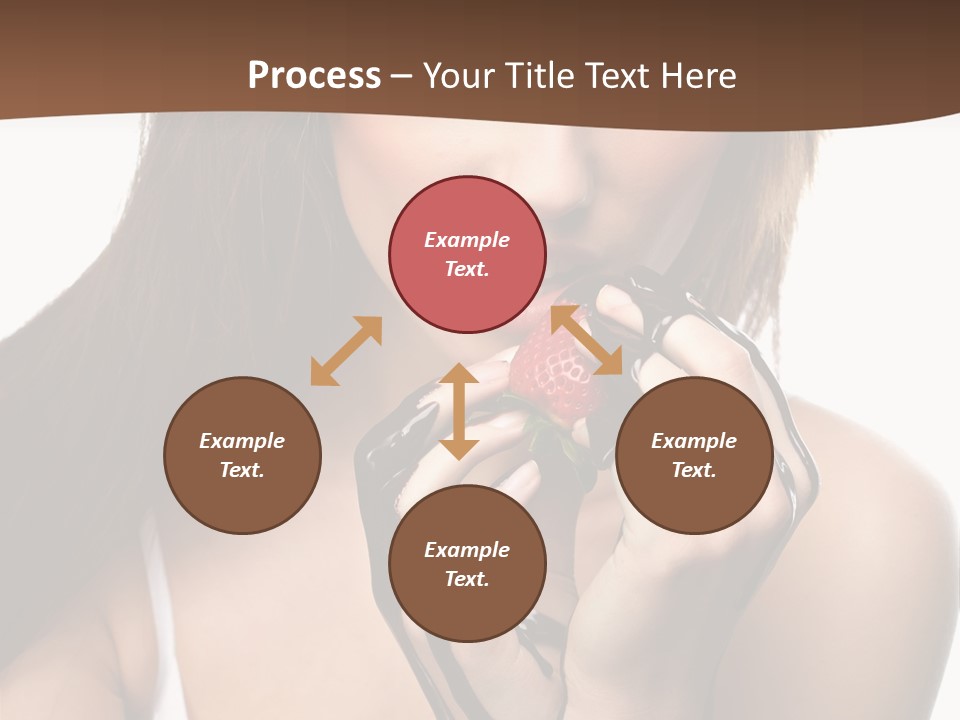 Process – Your Title Text Here

Example Text.

Example Text.

Example Text.

Example Text.